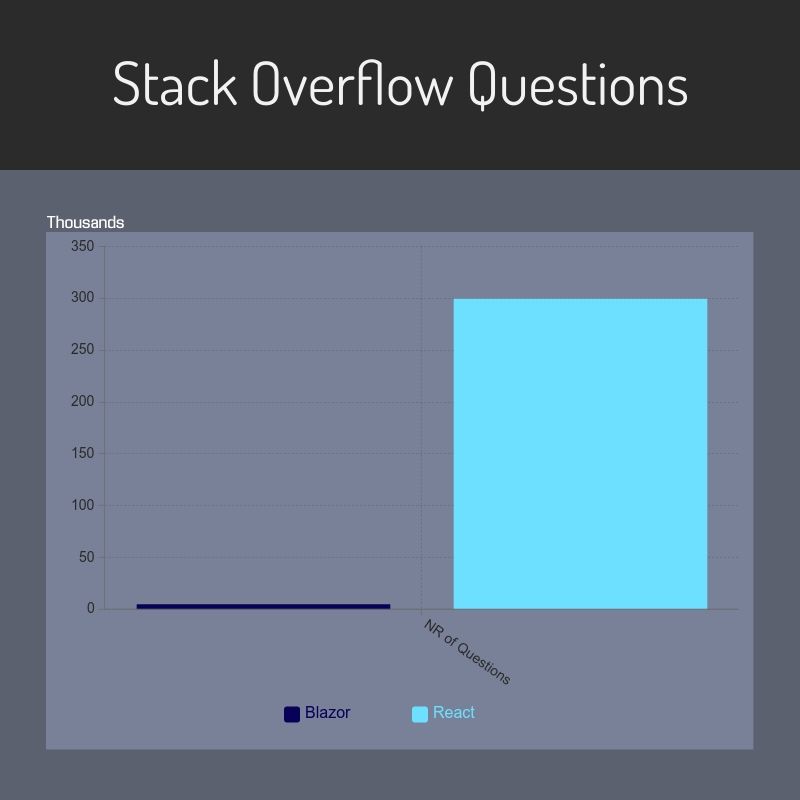 Stack Overflow Questions

Thousands

350
300
250
200
150
100
50
0

NR of Questions

Blazor
React